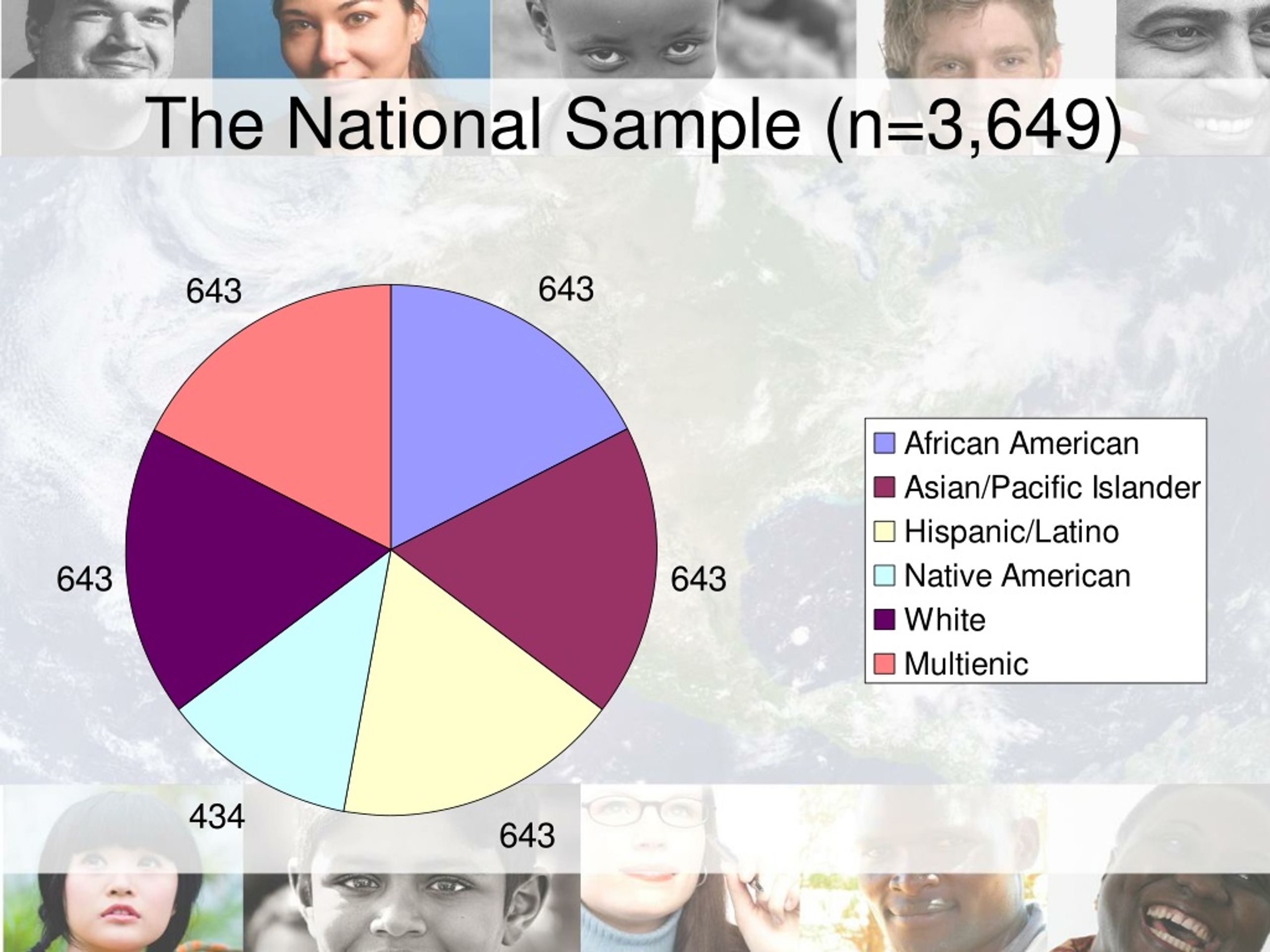 The National Sample (n=3,649)

643

643

643

643

434

643

African American
Asian/Pacific Islander
Hispanic/Latino
Native American
White
Multienic